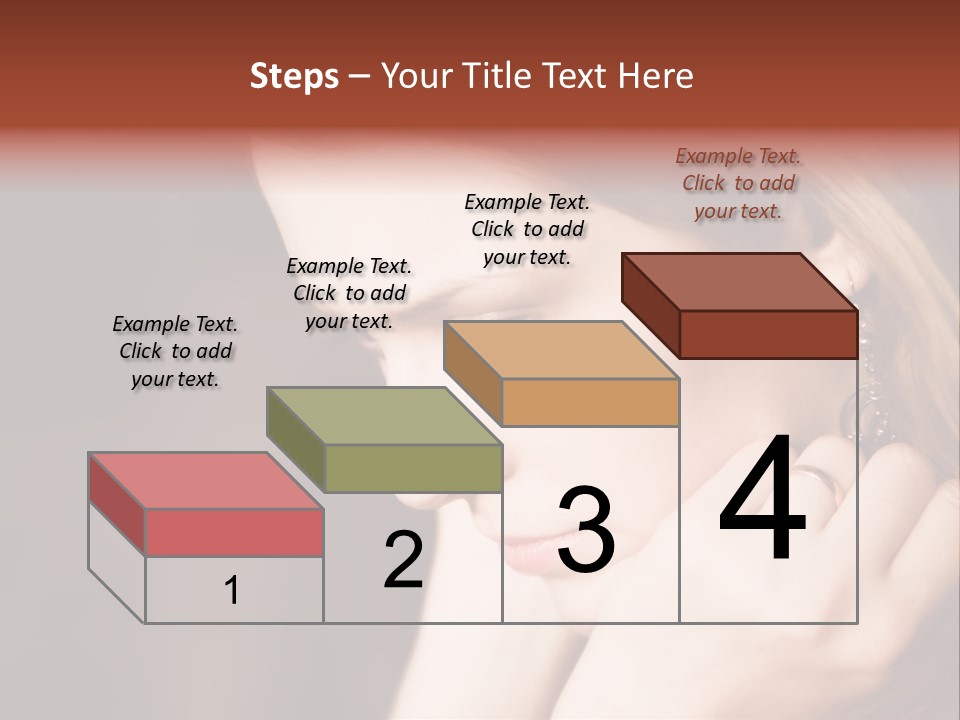 Steps – Your Title Text Here

Example Text. Click to add your text.

Example Text. Click to add your text.

Example Text. Click to add your text.

Example Text. Click to add your text.

1

2

3

4